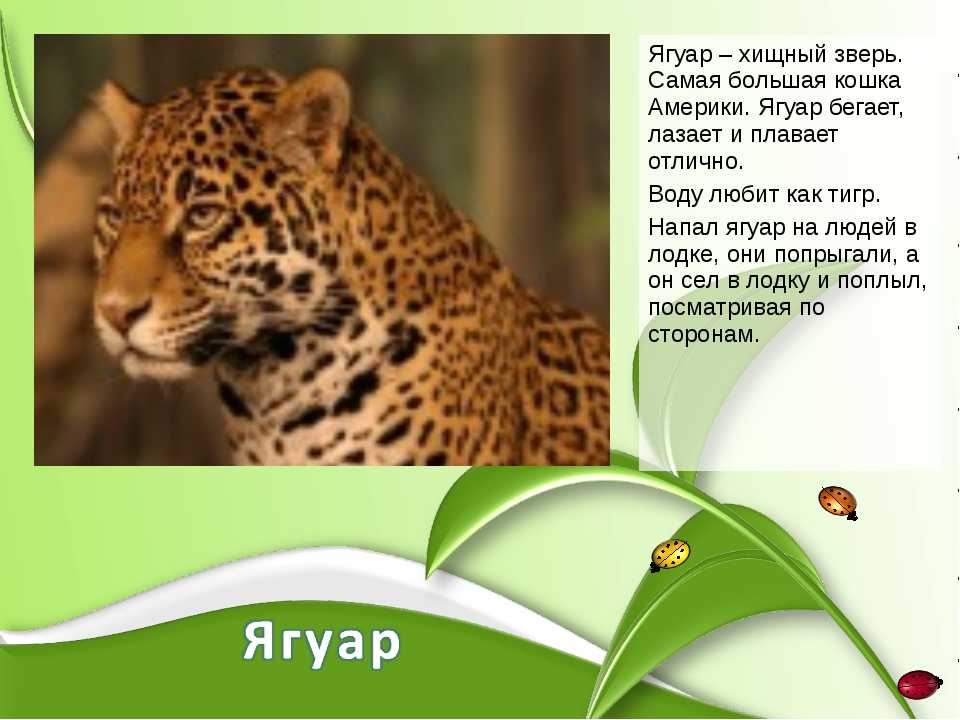 Ягуар – хищный зверь. Самая большая кошка Америки. Ягуар бегает, лазает и плавает отлично.

Воду любит как тигр.

Напал ягуар на людей в лодке, они попрыгали, а он сел в лодку и поплыл, посматривая по сторонам.

Ягуар